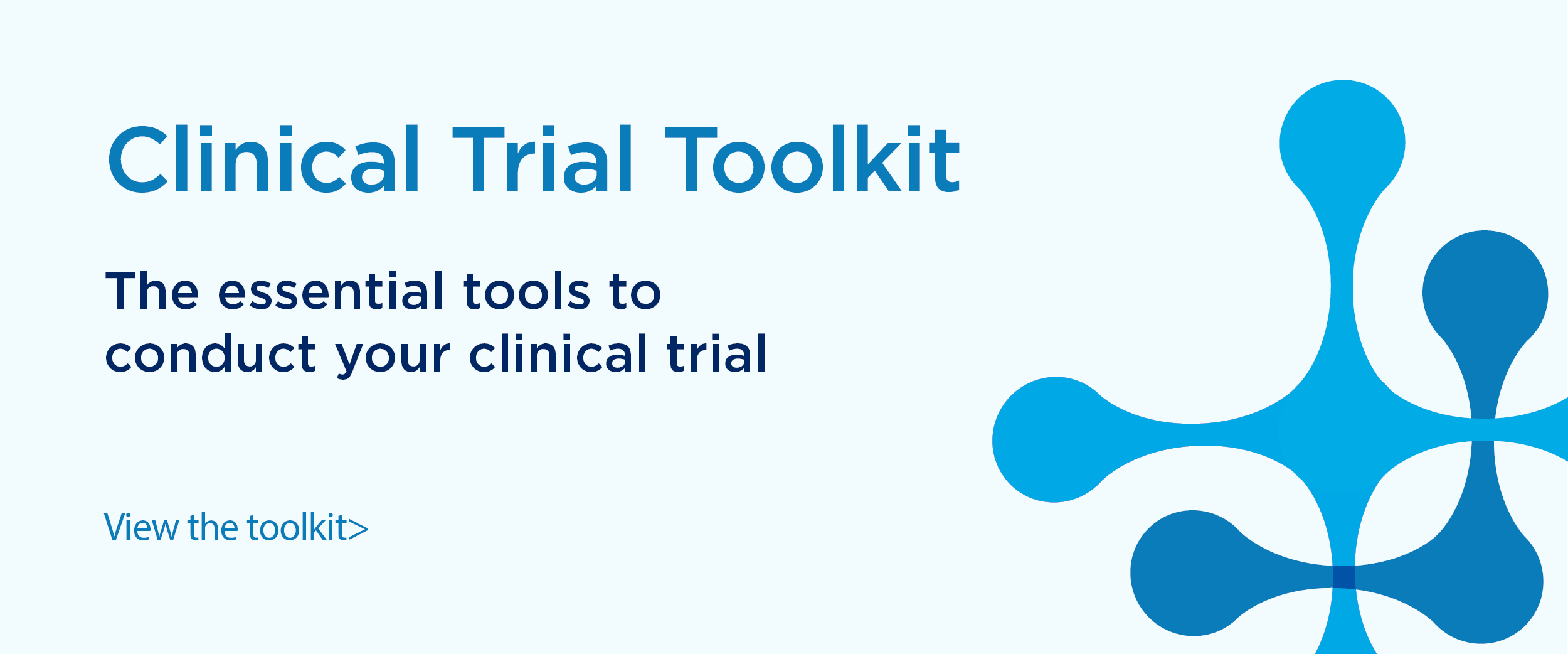 Clinical Trial Toolkit

The essential tools to conduct your clinical trial

View the toolkit>